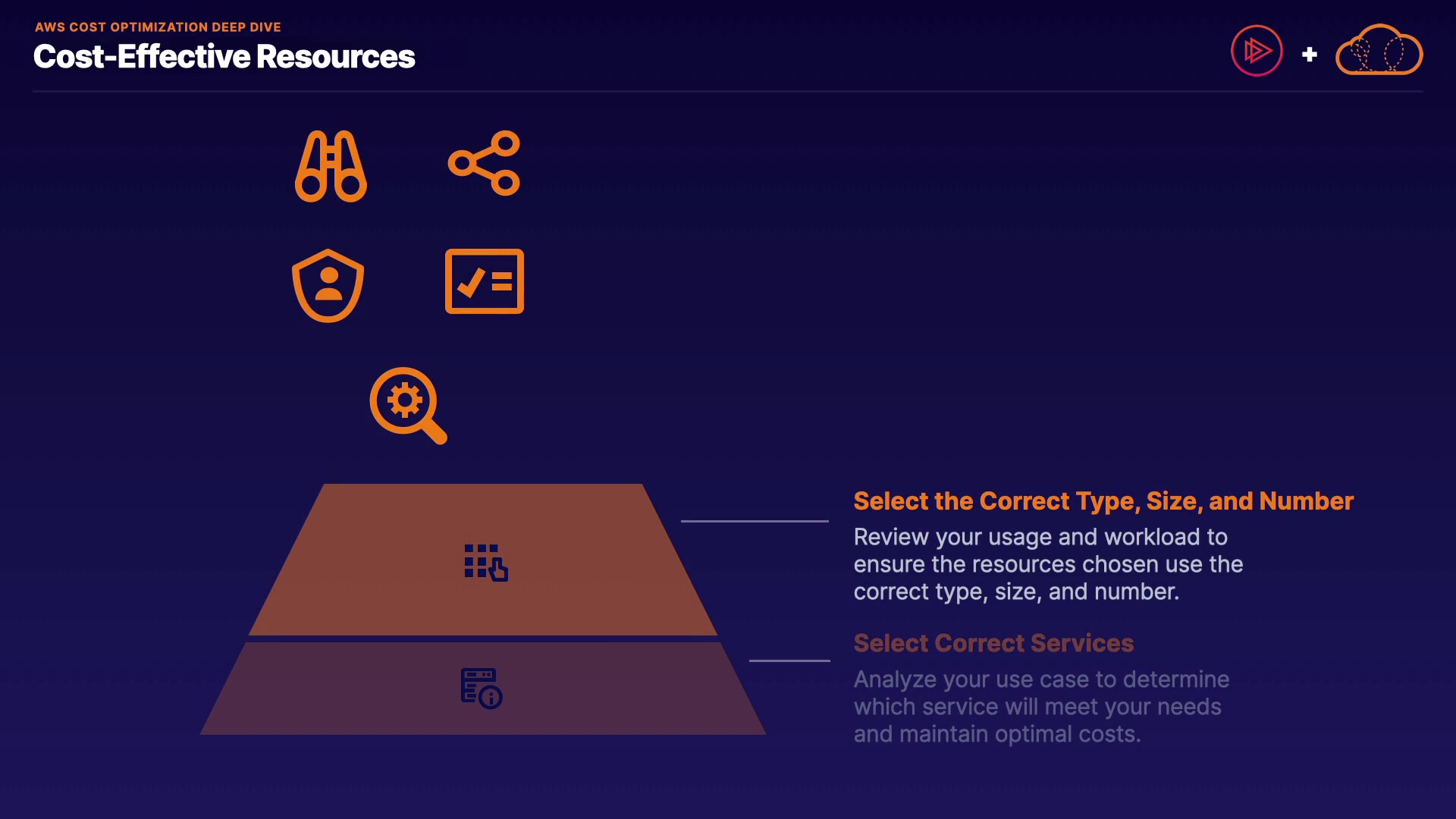 AWS COST OPTIMIZATION DEEP DIVE

Cost-Effective Resources

+

Select the Correct Type, Size, and Number

Review your usage and workload to ensure the resources chosen use the correct type, size, and number.

Select Correct Services

Analyze your use case to determine which service will meet your needs and maintain optimal costs.